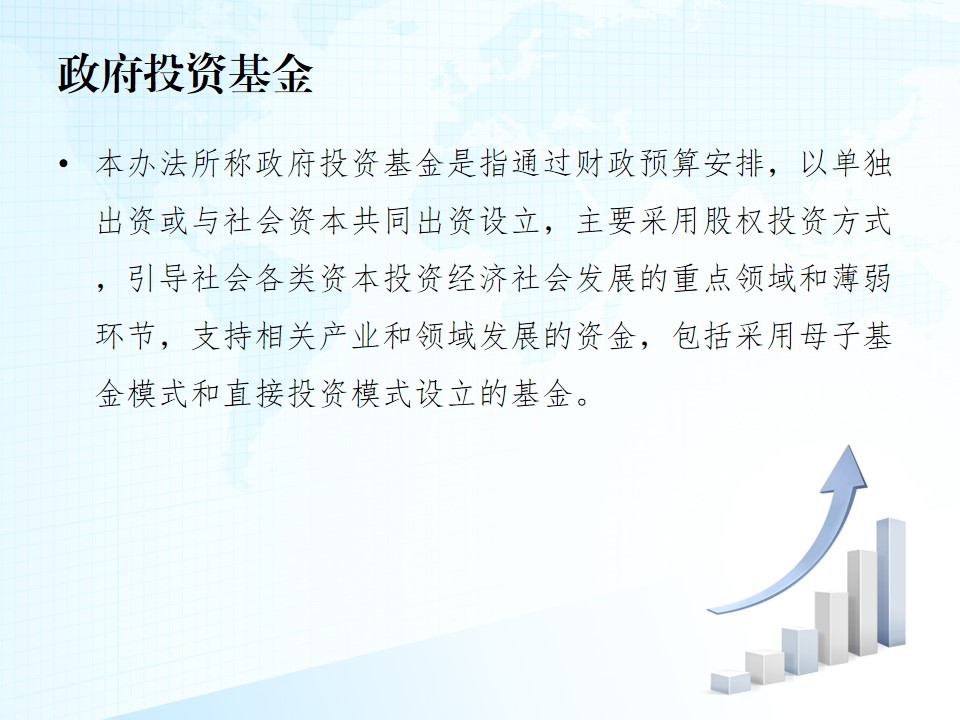 政府投资基金

• 本办法所称政府投资基金是指通过财政预算安排，以单独出资或与社会资本共同出资设立，主要采用股权投资方式，引导社会各类资本投资经济社会发展的重点领域和薄弱环节，支持相关产业和领域发展的资金，包括采用母子基金模式和直接投资模式设立的基金。